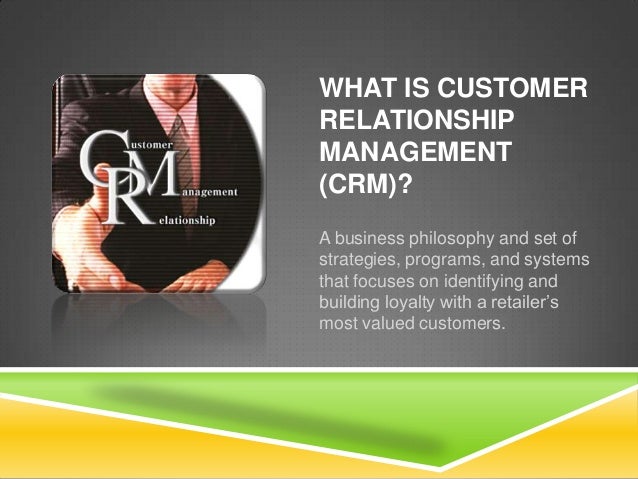 Customer
Management
Relationship

WHAT IS CUSTOMER RELATIONSHIP MANAGEMENT (CRM)?

A business philosophy and set of strategies, programs, and systems that focuses on identifying and building loyalty with a retailer's most valued customers.